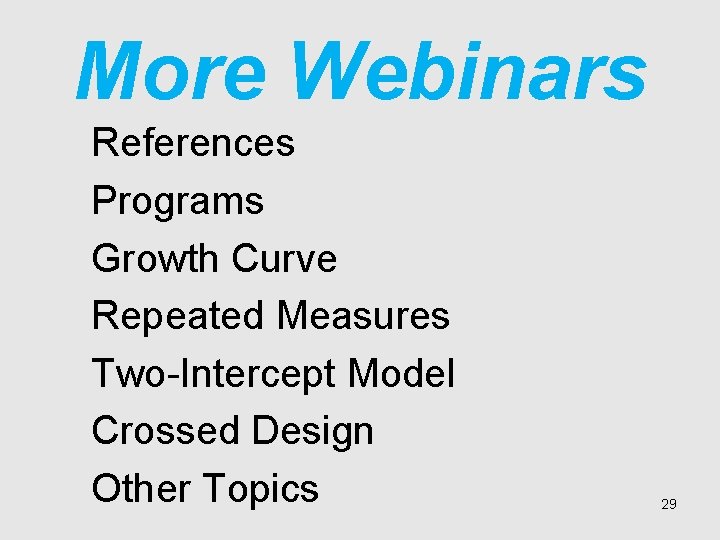 More Webinars

References

Programs

Growth Curve

Repeated Measures

Two-Intercept Model

Crossed Design

Other Topics

29